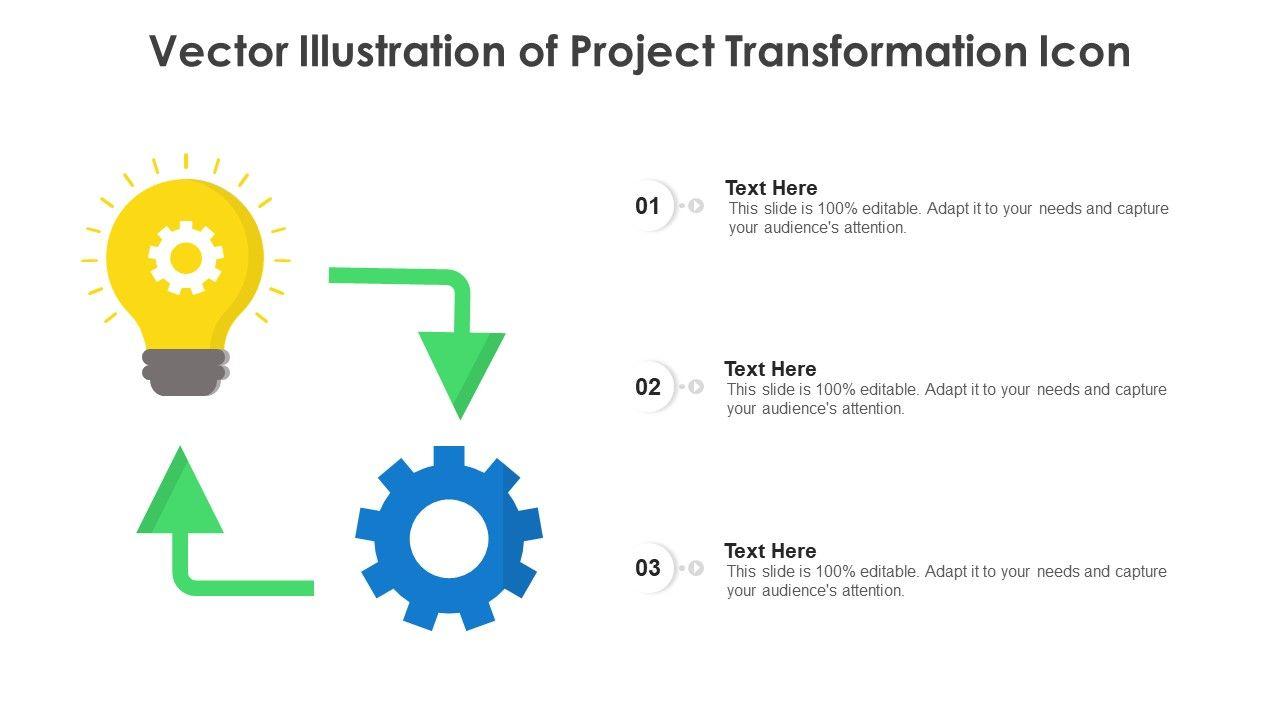 Vector Illustration of Project Transformation Icon

01

Text Here
This slide is 100% editable. Adapt it to your needs and capture your audience's attention.

02

Text Here
This slide is 100% editable. Adapt it to your needs and capture your audience's attention.

03

Text Here
This slide is 100% editable. Adapt it to your needs and capture your audience's attention.